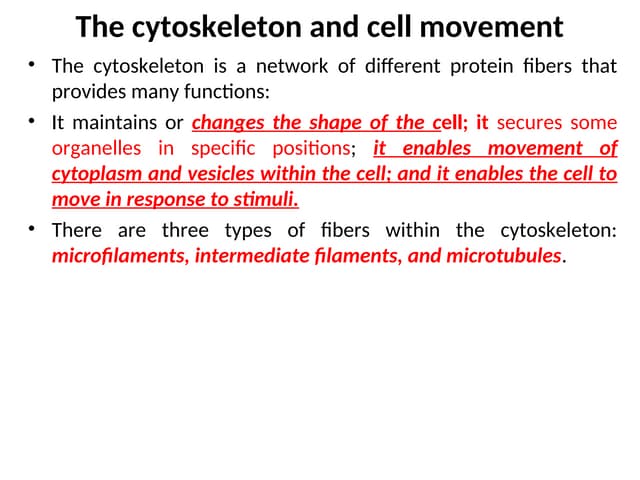 The cytoskeleton and cell movement

• The cytoskeleton is a network of different protein fibers that provides many functions:

• It maintains or changes the shape of the cell; it secures some organelles in specific positions; it enables movement of cytoplasm and vesicles within the cell; and it enables the cell to move in response to stimuli.

• There are three types of fibers within the cytoskeleton: microfilaments, intermediate filaments, and microtubules.